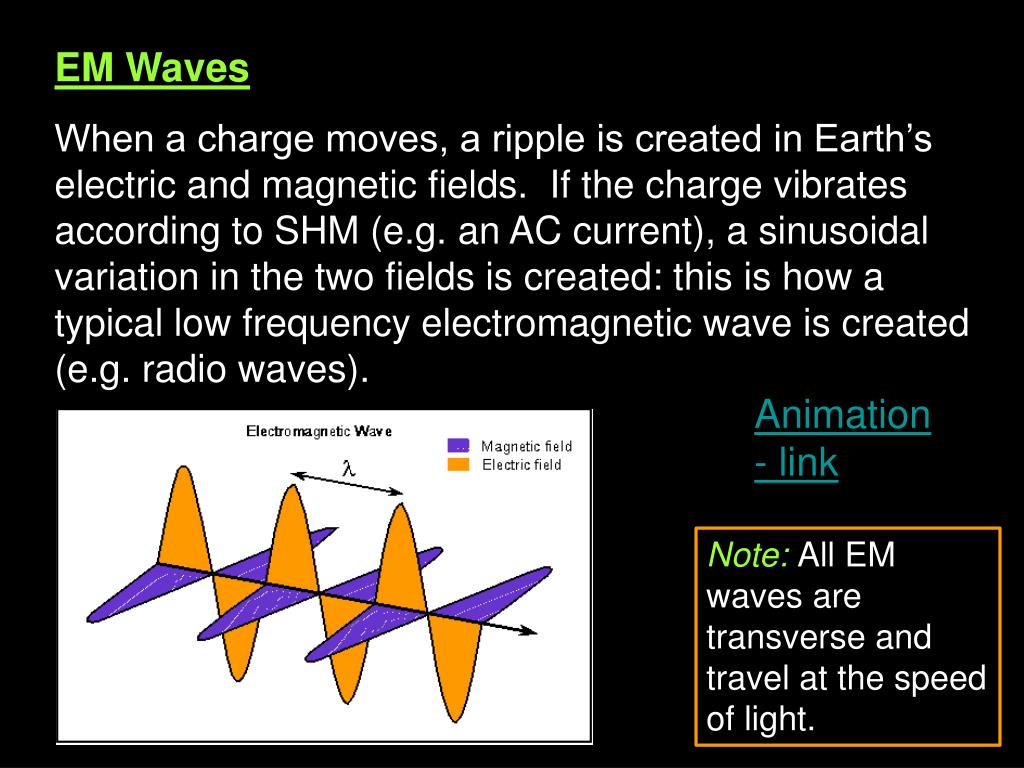 EM Waves

When a charge moves, a ripple is created in Earth's electric and magnetic fields. If the charge vibrates according to SHM (e.g. an AC current), a sinusoidal variation in the two fields is created: this is how a typical low frequency electromagnetic wave is created (e.g. radio waves).

Electromagnetic Wave

Magnetic field
Electric field

$\lambda$

Animation - link

Note: All EM waves are transverse and travel at the speed of light.